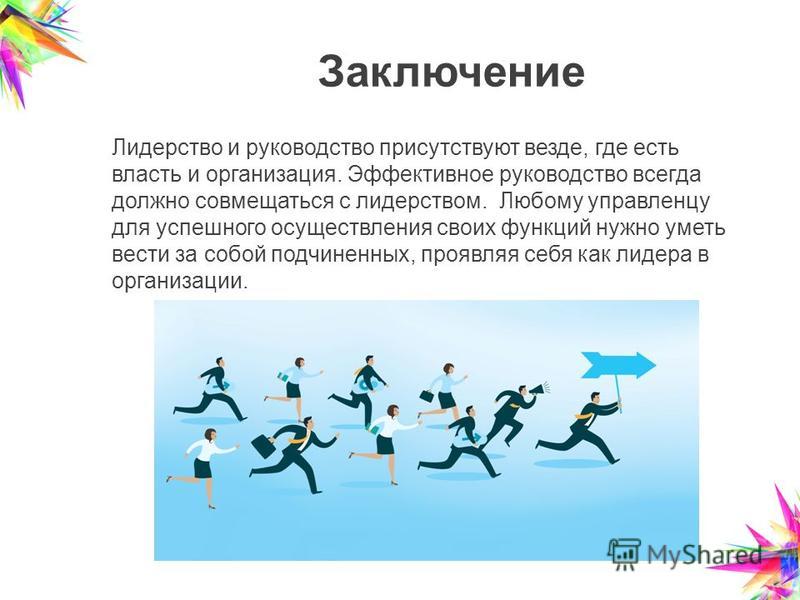 Заключение

Лидерство и руководство присутствуют везде, где есть власть и организация. Эффективное руководство всегда должно совмещаться с лидерством. Любому управленцу для успешного осуществления своих функций нужно уметь вести за собой подчиненных, проявляя себя как лидера в организации.

MyShared